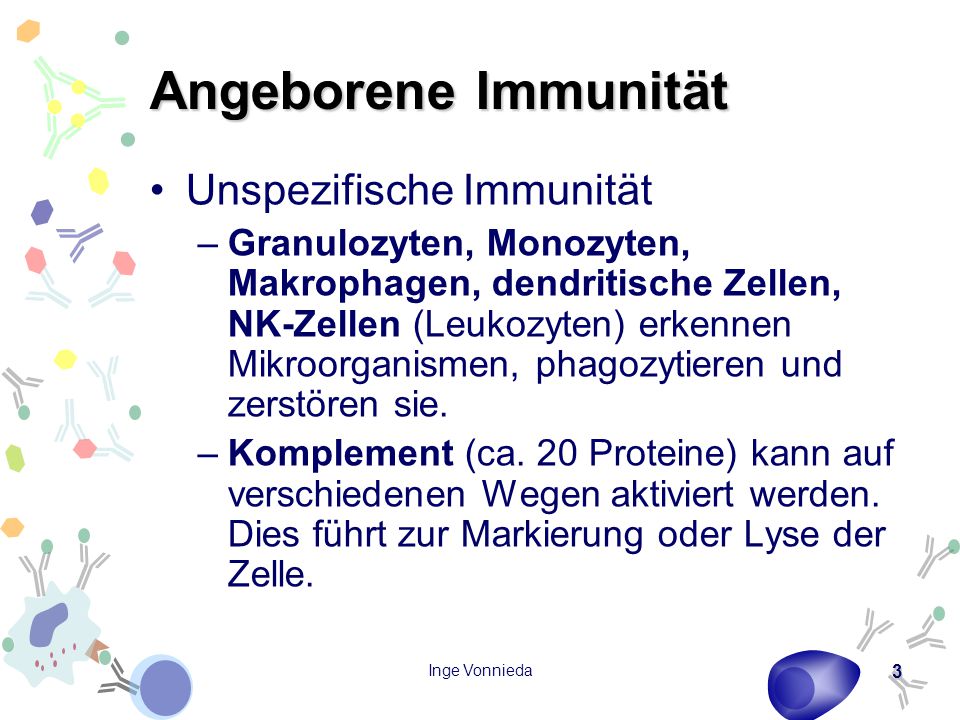 Angeborene Immunität

• Unspezifische Immunität

– Granulozyten, Monozyten, Makrophagen, dendritische Zellen, NK-Zellen (Leukozyten) erkennen Mikroorganismen, phagozytieren und zerstören sie.

– Komplement (ca. 20 Proteine) kann auf verschiedenen Wegen aktiviert werden. Dies führt zur Markierung oder Lyse der Zelle.

Inge Vonnieda

3